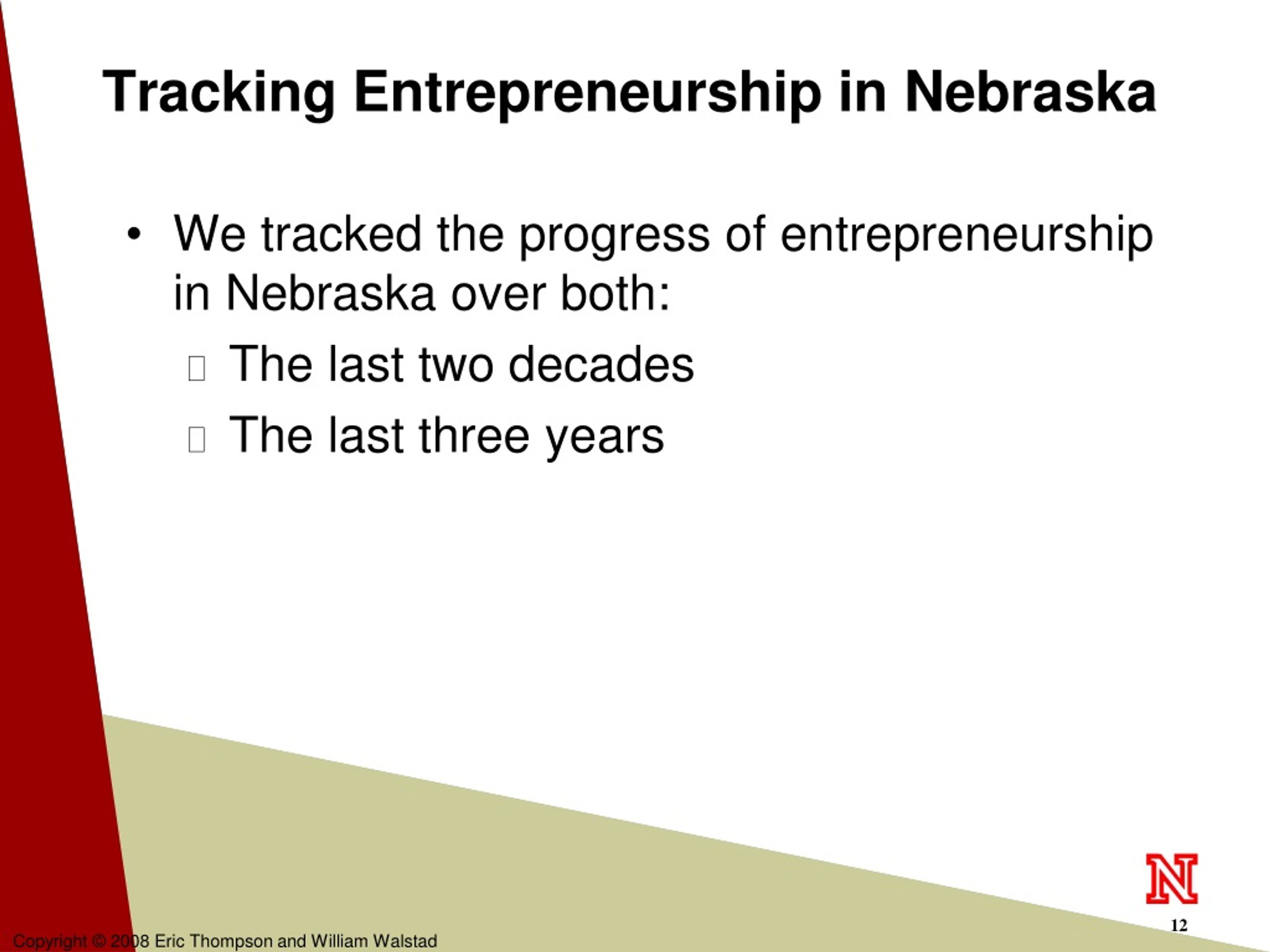 Tracking Entrepreneurship in Nebraska

• We tracked the progress of entrepreneurship in Nebraska over both:

 The last two decades

 The last three years

N

12

Copyright © 2008 Eric Thompson and William Walstad